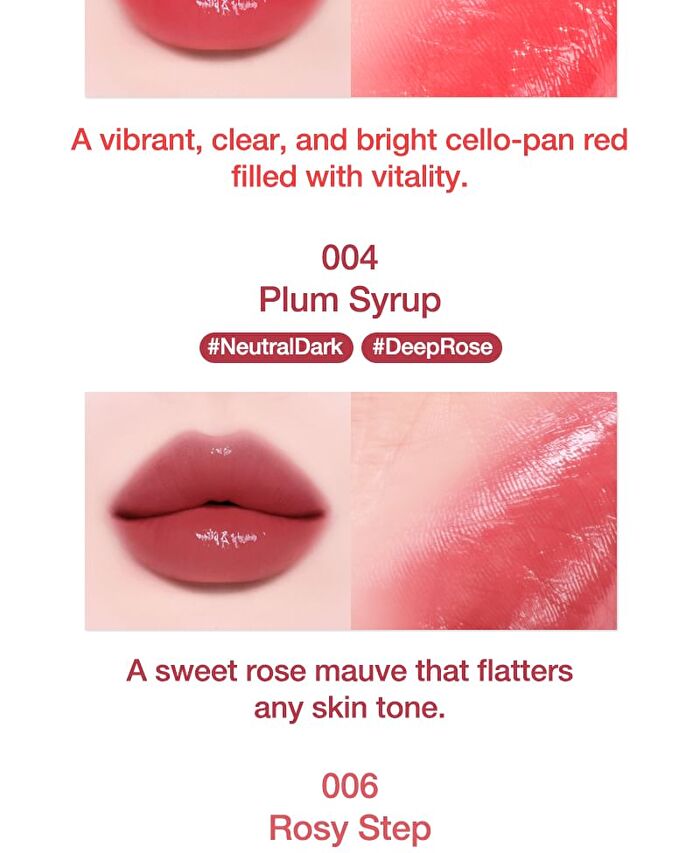 A vibrant, clear, and bright cello-pan red filled with vitality.

004
Plum Syrup

#NeutralDark #DeepRose

A sweet rose mauve that flatters any skin tone.

006
Rosy Step